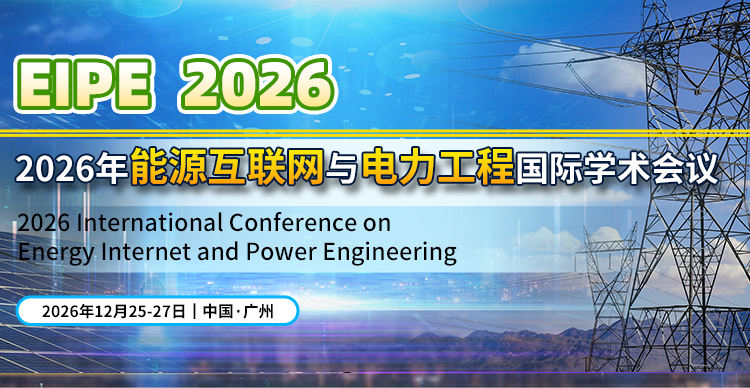 EIPE 2026

2026年能源互联网与电力工程国际学术会议

2026 International Conference on Energy Internet and Power Engineering

2026年12月25-27日 | 中国·广州